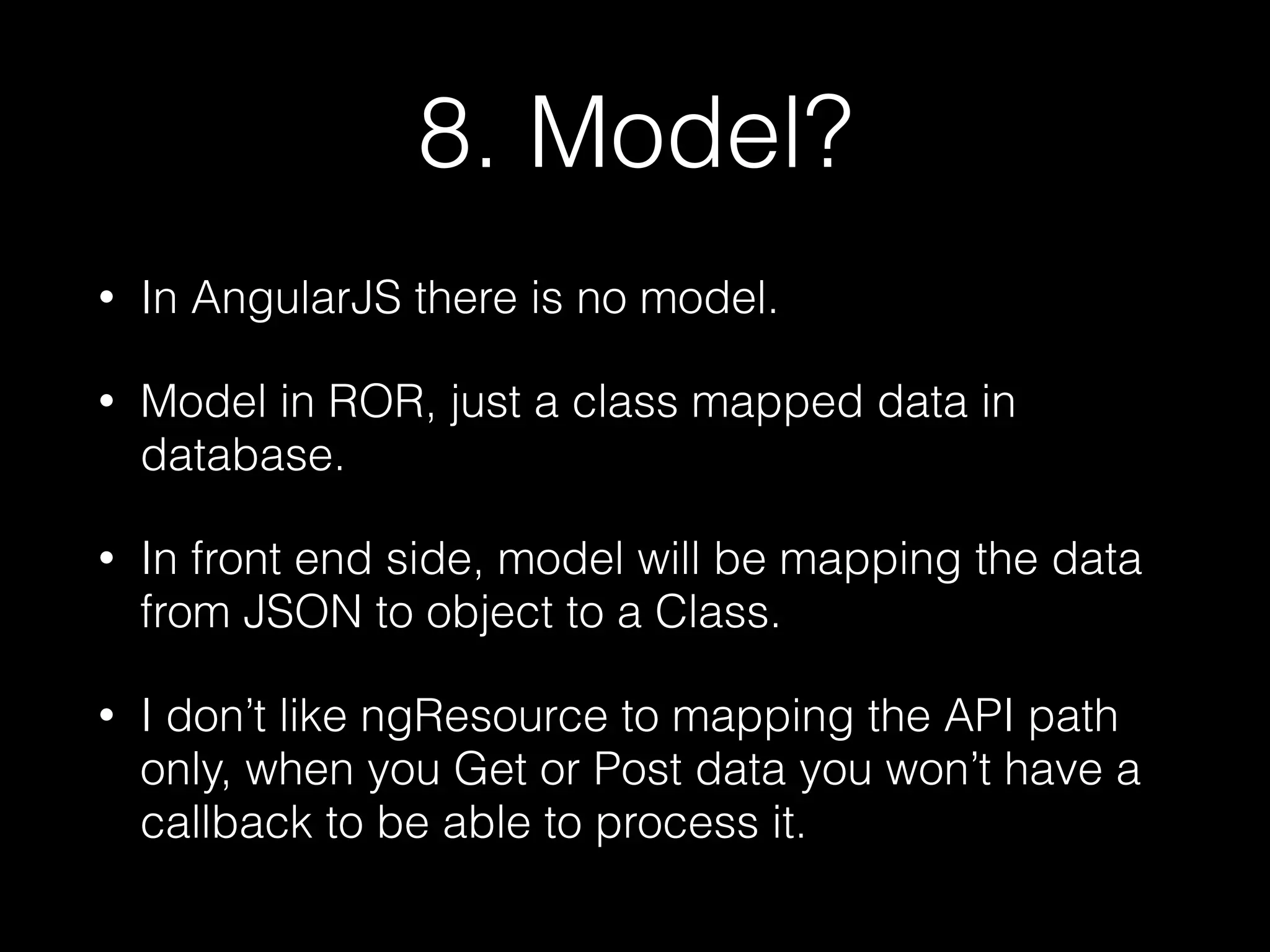 8. Model?

• In AngularJS there is no model.

• Model in ROR, just a class mapped data in database.

• In front end side, model will be mapping the data from JSON to object to a Class.

• I don’t like ngResource to mapping the API path only, when you Get or Post data you won’t have a callback to be able to process it.